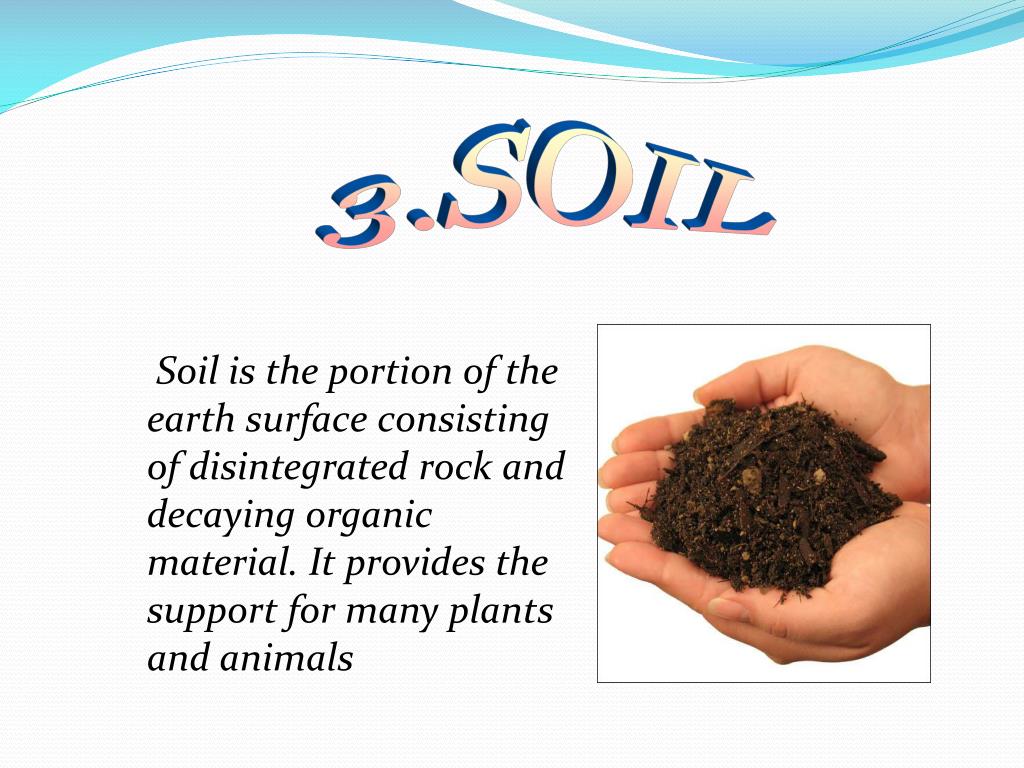 3.SOIL

Soil is the portion of the earth surface consisting of disintegrated rock and decaying organic material. It provides the support for many plants and animals